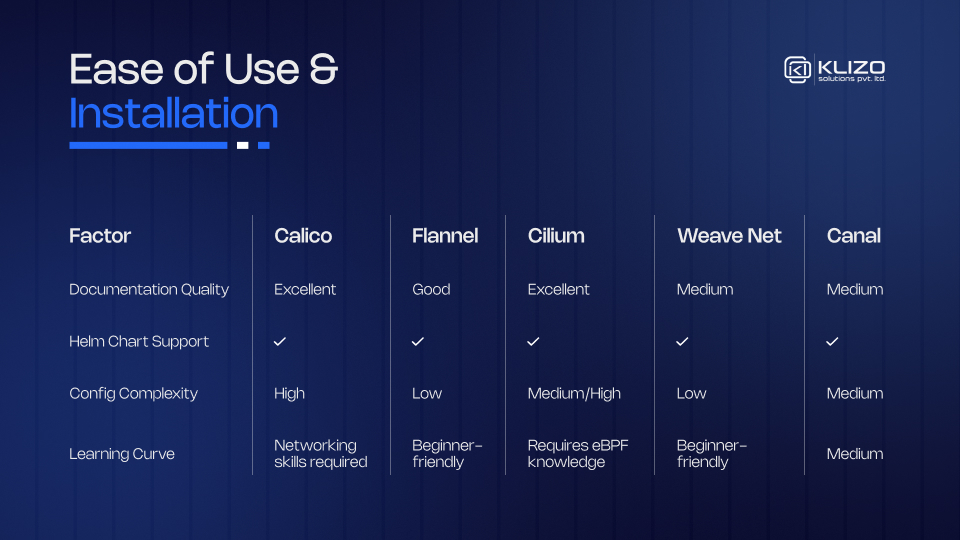 Ease of Use & Installation

KLIZO solutions pvt. ltd.

| Factor | Calico | Flannel | Cilium | Weave Net | Canal |
|---|---|---|---|---|---|
| Documentation Quality | Excellent | Good | Excellent | Medium | Medium |
| Helm Chart Support | ✓ | ✓ | ✓ | ✓ | ✓ |
| Config Complexity | High | Low | Medium/High | Low | Medium |
| Learning Curve | Networking skills required | Beginner-friendly | Requires eBPF knowledge | Beginner-friendly | Medium |